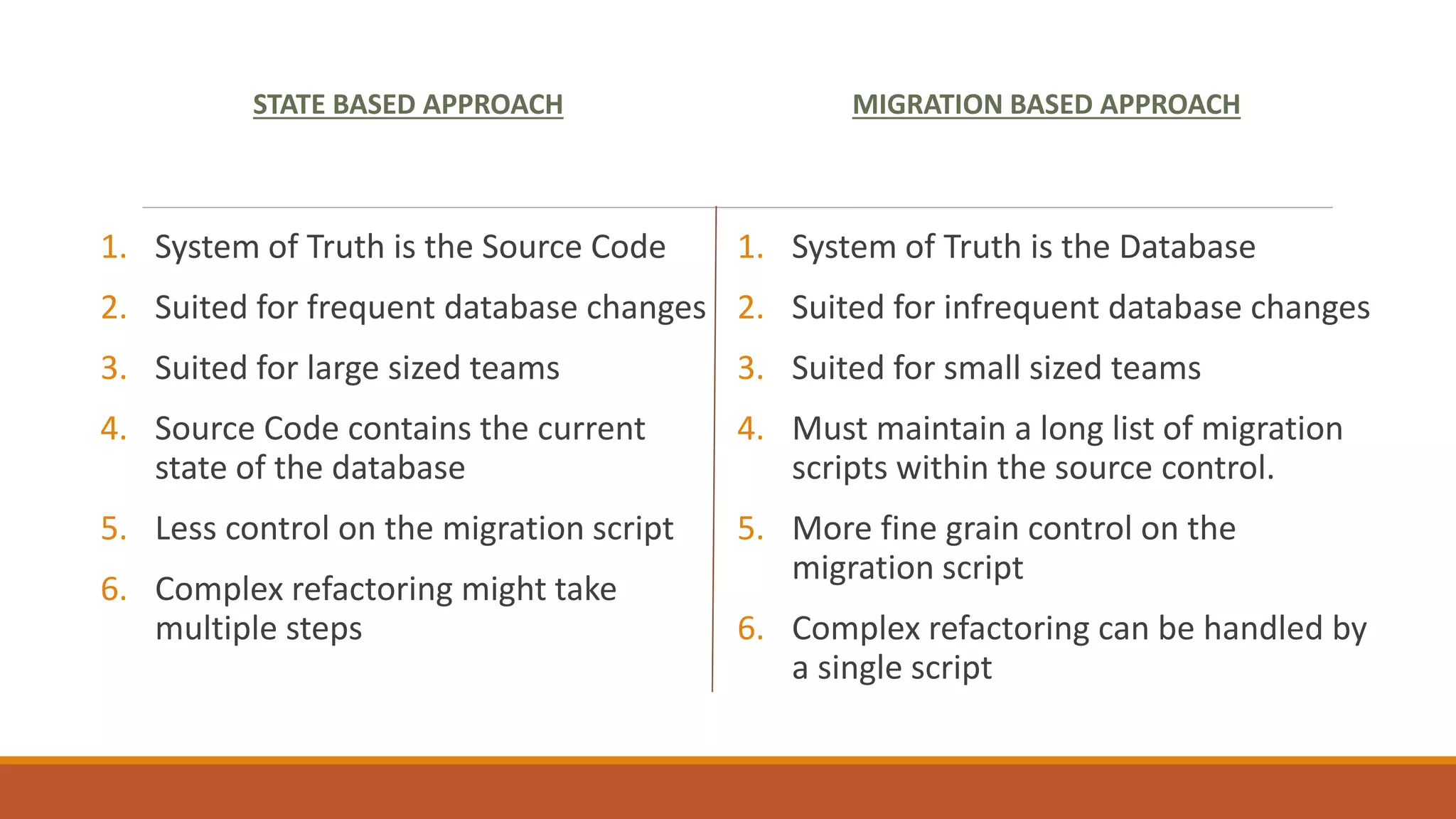 STATE BASED APPROACH

1. System of Truth is the Source Code
2. Suited for frequent database changes
3. Suited for large sized teams
4. Source Code contains the current state of the database
5. Less control on the migration script
6. Complex refactoring might take multiple steps

MIGRATION BASED APPROACH

1. System of Truth is the Database
2. Suited for infrequent database changes
3. Suited for small sized teams
4. Must maintain a long list of migration scripts within the source control.
5. More fine grain control on the migration script
6. Complex refactoring can be handled by a single script